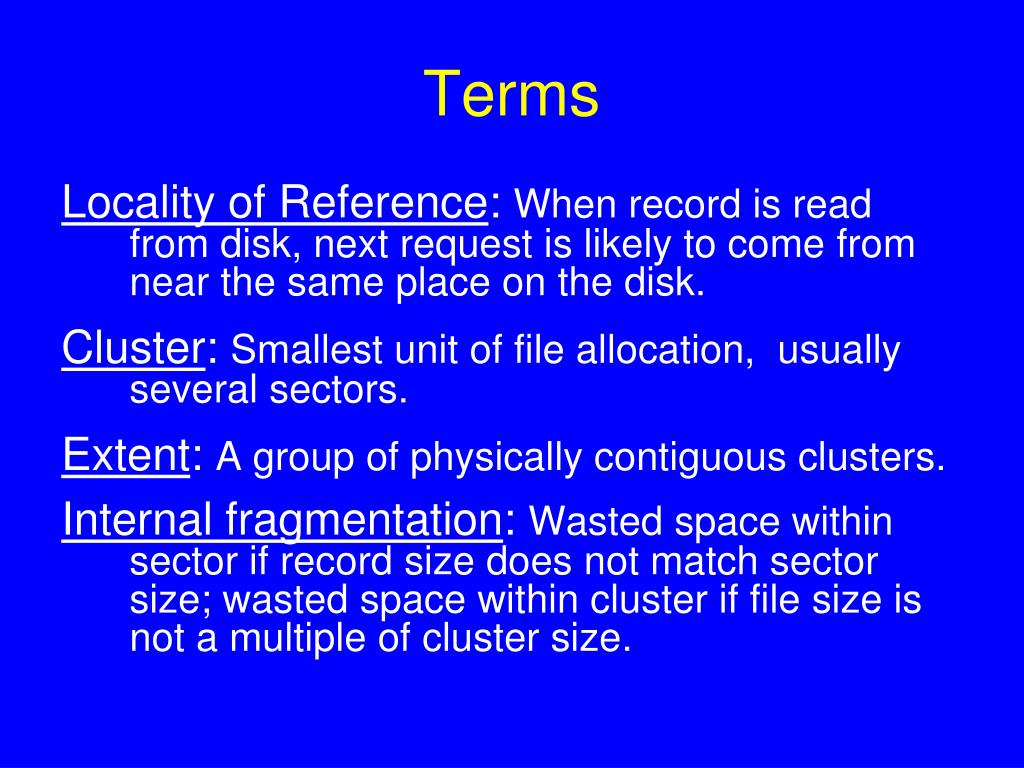 Terms

Locality of Reference: When record is read from disk, next request is likely to come from near the same place on the disk.

Cluster: Smallest unit of file allocation, usually several sectors.

Extent: A group of physically contiguous clusters.

Internal fragmentation: Wasted space within sector if record size does not match sector size; wasted space within cluster if file size is not a multiple of cluster size.